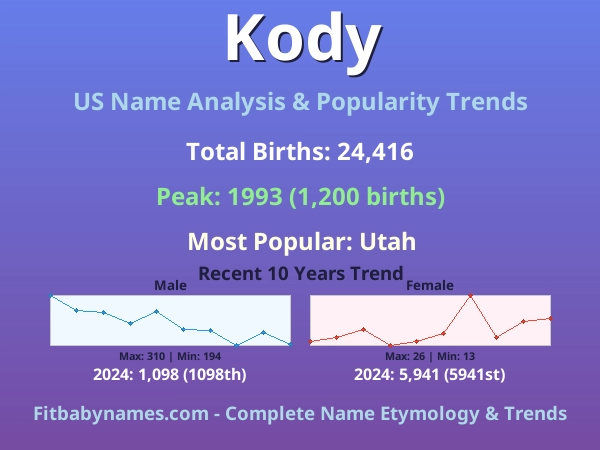 Kody

US Name Analysis & Popularity Trends

Total Births: 24,416

Peak: 1993 (1,200 births)

Most Popular: Utah

Recent 10 Years Trend

Male

Max: 310 | Min: 194

2024: 1,098 (1098th)

Female

Max: 26 | Min: 13

2024: 5,941 (5941st)

Fitbabynames.com - Complete Name Etymology & Trends